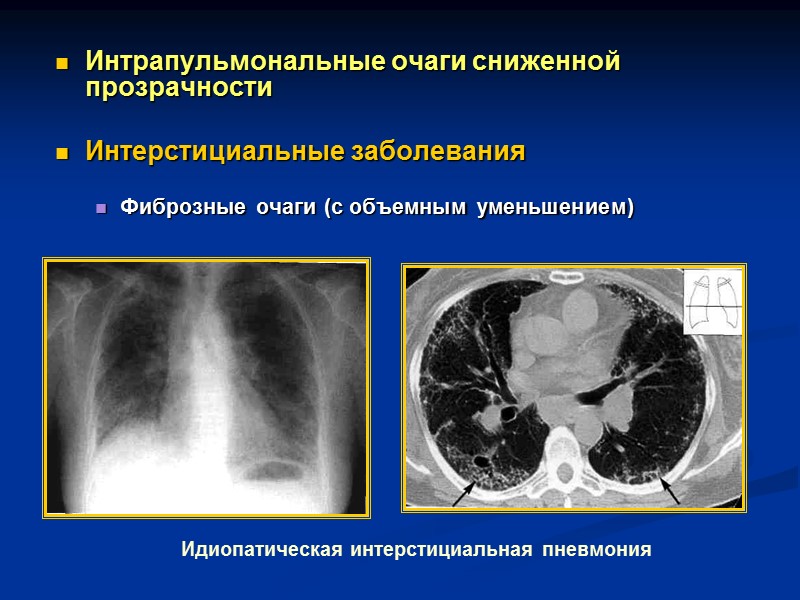 Интрапульмональные очаги сниженной прозрачности

Интерстициальные заболевания

Фиброзные очаги (с объемным уменьшением)

Идиопатическая интерстициальная пневмония